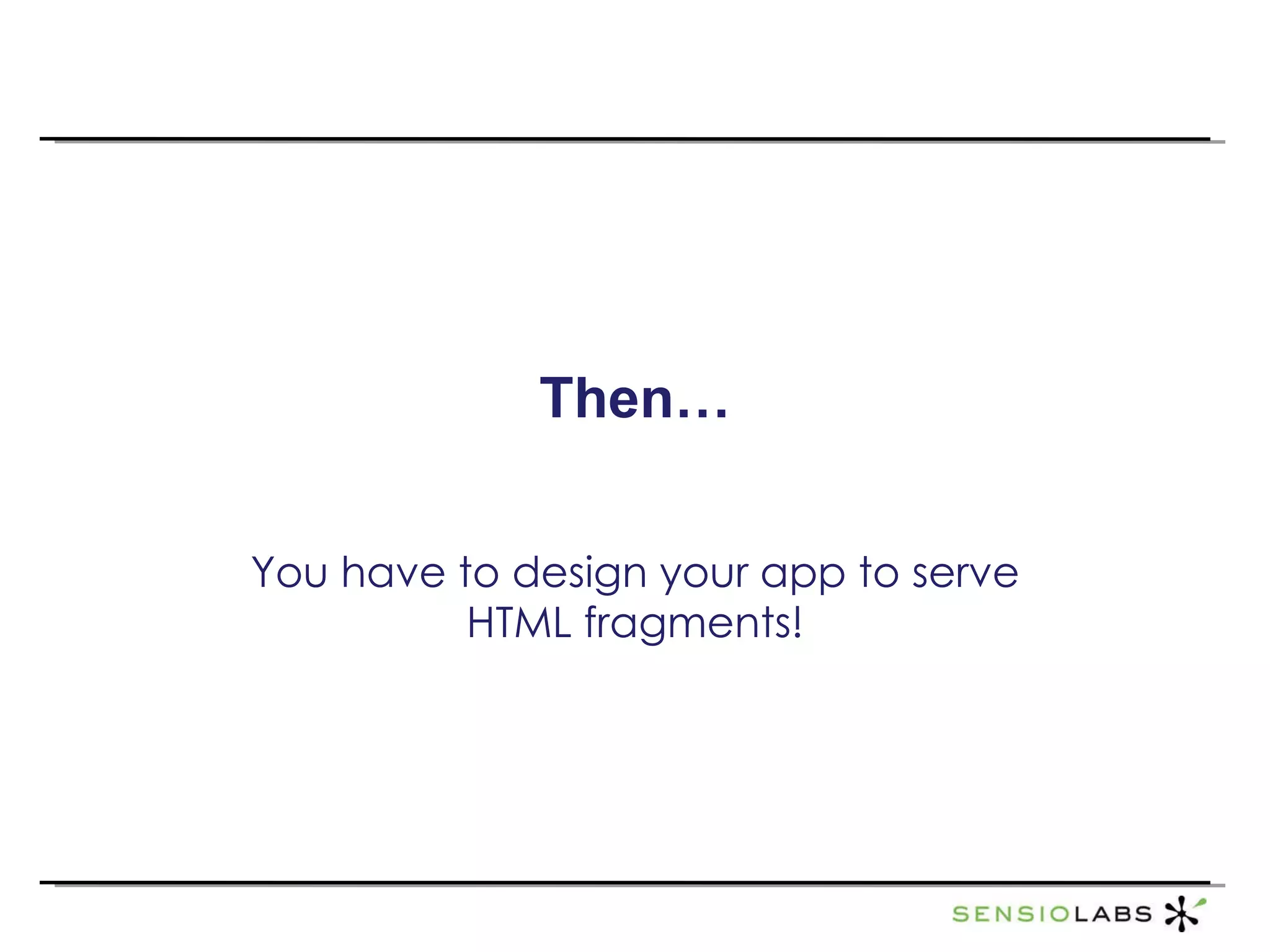 Then…

You have to design your app to serve HTML fragments!

SENSIOLABS